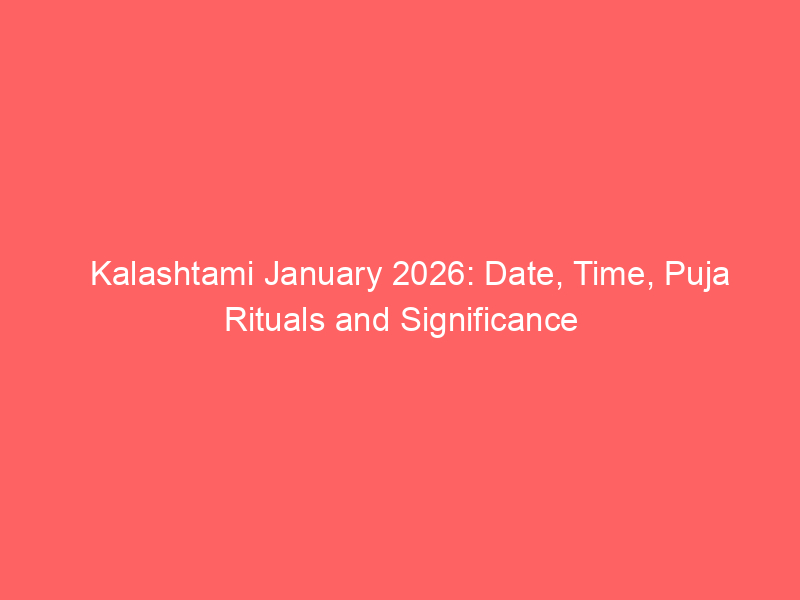 Kalashtami January 2026: Date, Time, Puja Rituals and Significance